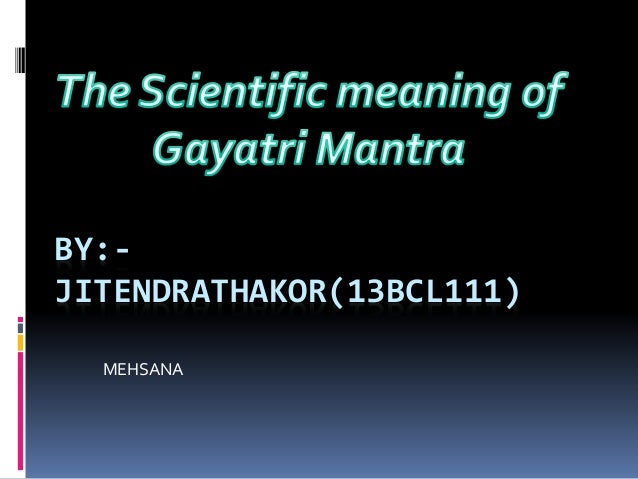 The Scientific meaning of Gayatri Mantra

BY:-
JITENDRATHAKOR(13BCL111)

MEHSANA